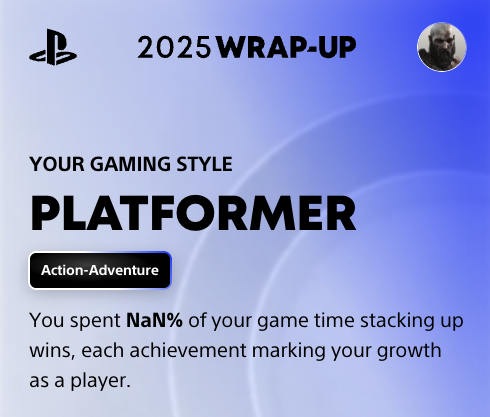 2025 WRAP-UP

YOUR GAMING STYLE

PLATFORMER

Action-Adventure

You spent NaN% of your game time stacking up wins, each achievement marking your growth as a player.